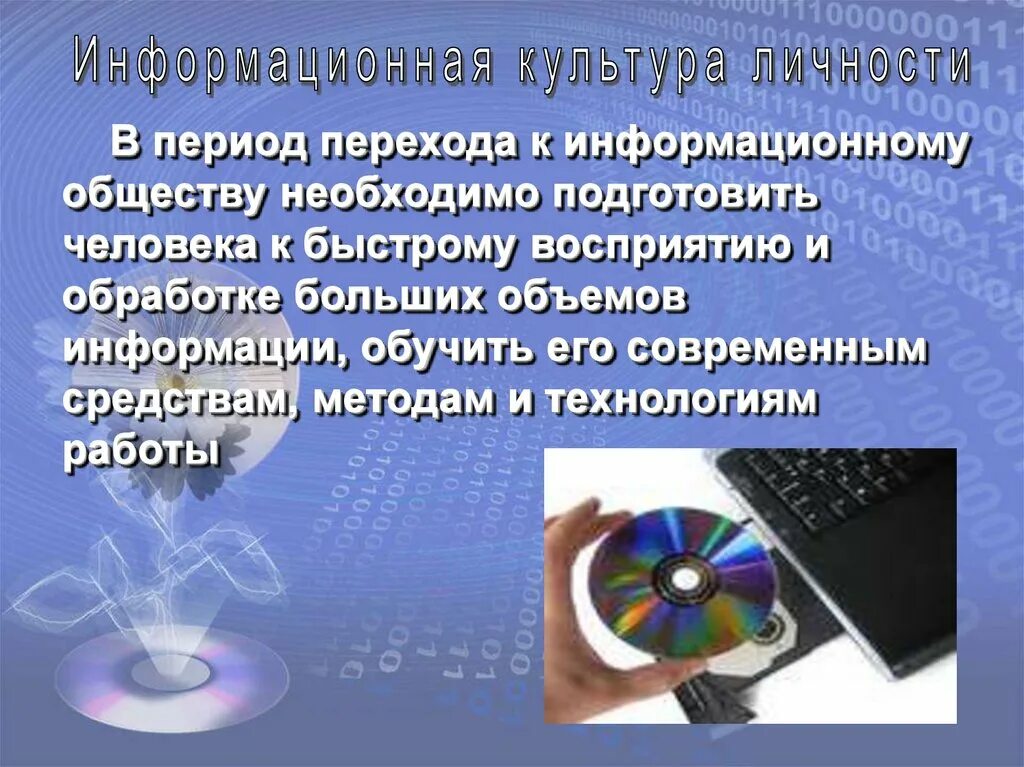 Информационная культура личности

В период перехода к информационному обществу необходимо подготовить человека к быстрому восприятию и обработке больших объемов информации, обучить его современным средствам, методам и технологиям работы